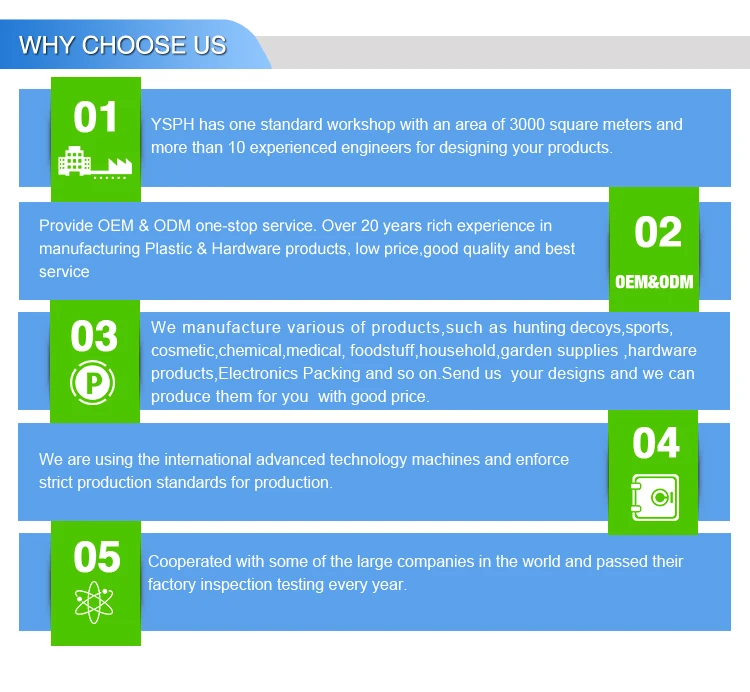 WHY CHOOSE US

01

YSPH has one standard workshop with an area of 3000 square meters and more than 10 experienced engineers for designing your products.

Provide OEM & ODM one-stop service. Over 20 years rich experience in manufacturing Plastic & Hardware products, low price,good quality and best service

02

OEM&ODM

03

P

We manufacture various of products,such as hunting decoys,sports, cosmetic,chemical,medical, foodstuff,household,garden supplies ,hardware products,Electronics Packing and so on.Send us your designs and we can produce them for you with good price.

We are using the international advanced technology machines and enforce strict production standards for production.

04

05

Cooperated with some of the large companies in the world and passed their factory inspection testing every year.